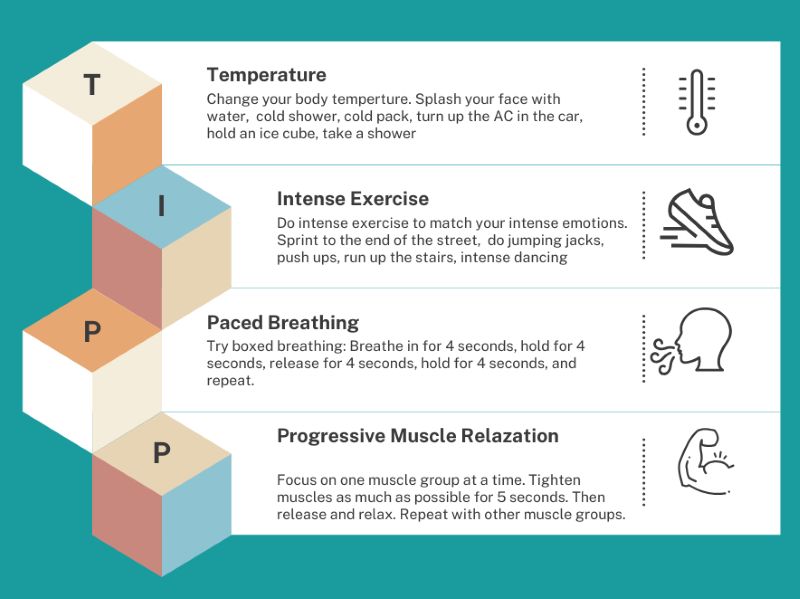 T

Temperature

Change your body temperture. Splash your face with water,  cold shower, cold pack, turn up the AC in the car, hold an ice cube, take a shower

I

Intense Exercise

Do intense exercise to match your intense emotions. Sprint to the end of the street,  do jumping jacks, push ups, run up the stairs, intense dancing

P

Paced Breathing

Try boxed breathing: Breathe in for 4 seconds, hold for 4 seconds, release for 4 seconds, hold for 4 seconds, and repeat.

P

Progressive Muscle Relazation

Focus on one muscle group at a time. Tighten muscles as much as possible for 5 seconds. Then release and relax. Repeat with other muscle groups.